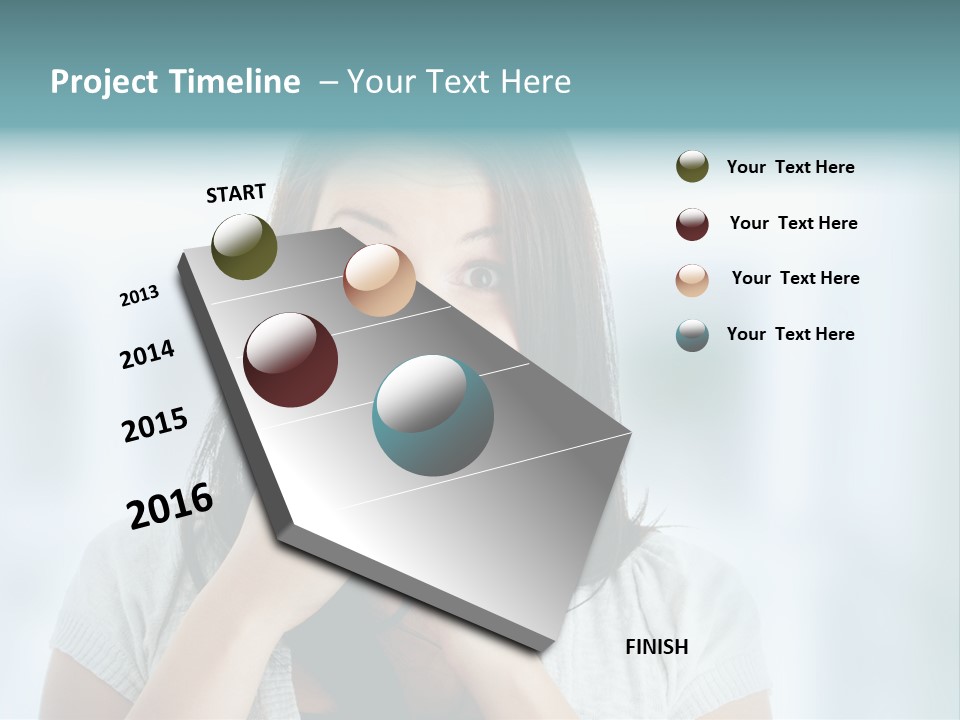 Project Timeline – Your Text Here

START

2013

2014

2015

2016

FINISH

Your Text Here

Your Text Here

Your Text Here

Your Text Here